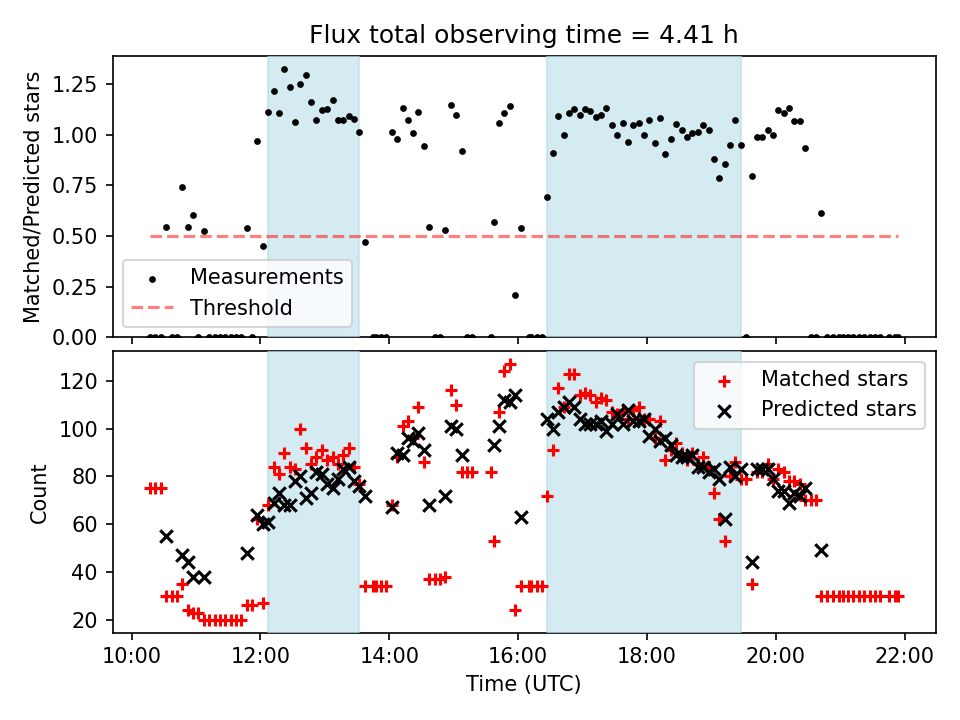 Flux total observing time = 4.41 h

Matched/Predicted stars

1.25
1.00
0.75
0.50
0.25
0.00

Measurements
Threshold

Count

120
100
80
60
40
20

Matched stars
Predicted stars

10:00 12:00 14:00 16:00 18:00 20:00 22:00

Time (UTC)